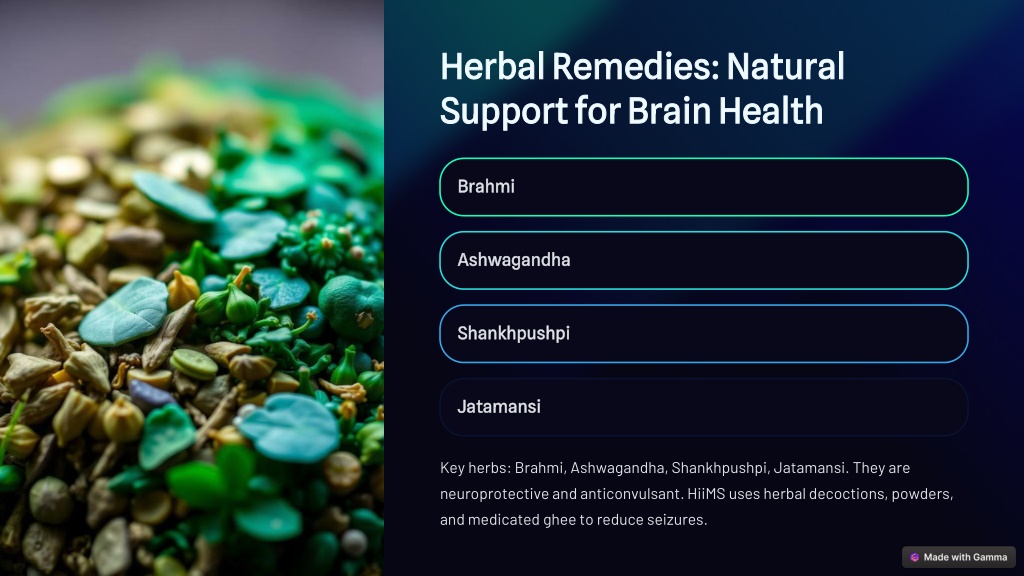 Herbal Remedies: Natural Support for Brain Health

Brahmi

Ashwagandha

Shankhpushpi

Jatamansi

Key herbs: Brahmi, Ashwagandha, Shankhpushpi, Jatamansi. They are neuroprotective and anticonvulsant. HiiMS uses herbal decoctions, powders, and medicated ghee to reduce seizures.

Made with Gamma